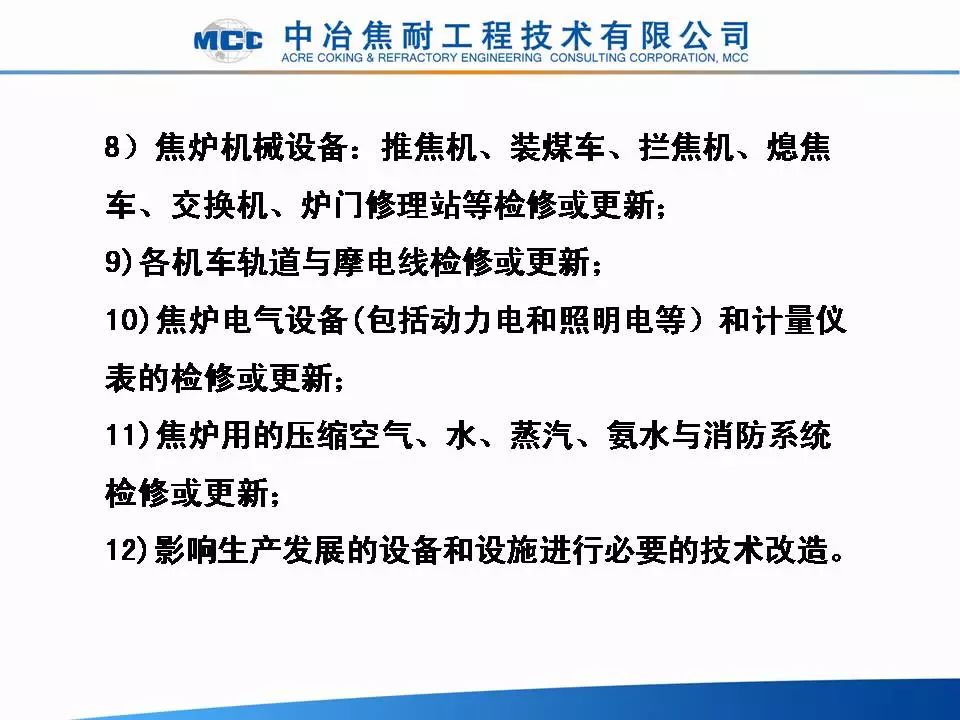 MCC 中冶焦耐工程技术有限公司
ACRE COKING & REFRACTORY ENGINEERING CONSULTING CORPORATION, MCC

8）焦炉机械设备：推焦机、装煤车、拦焦机、熄焦车、交换机、炉门修理站等检修或更新；

9)各机车轨道与摩电线检修或更新；

10)焦炉电气设备(包括动力电和照明电等）和计量仪表的检修或更新；

11)焦炉用的压缩空气、水、蒸汽、氨水与消防系统检修或更新；

12)影响生产发展的设备和设施进行必要的技术改造。